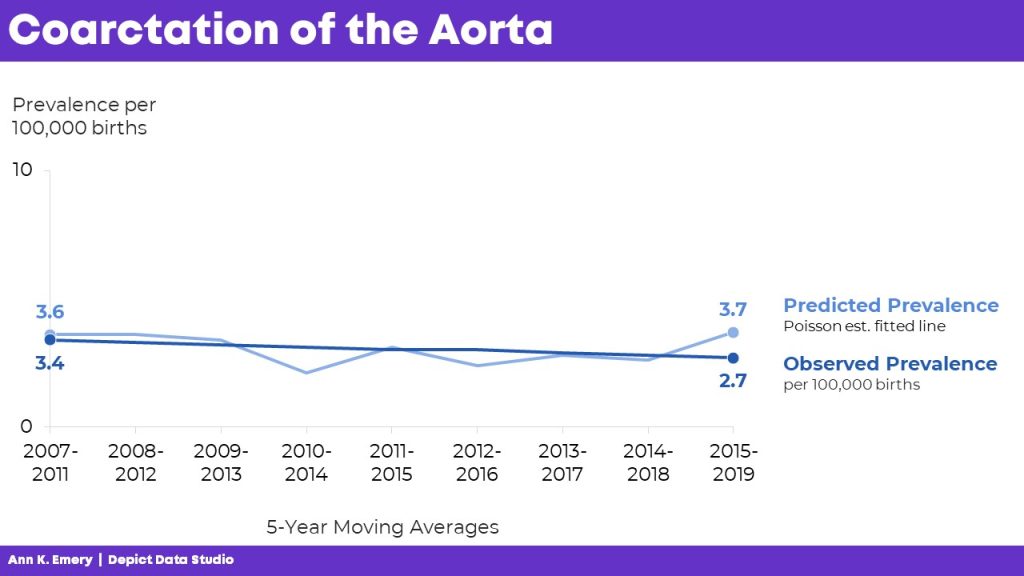 Coarctation of the Aorta

Prevalence per 100,000 births

10

0

3.6

3.4

3.7

2.7

Predicted Prevalence
Poisson est. fitted line

Observed Prevalence
per 100,000 births

2007-2011
2008-2012
2009-2013
2010-2014
2011-2015
2012-2016
2013-2017
2014-2018
2015-2019

5-Year Moving Averages

Ann K. Emery | Depict Data Studio